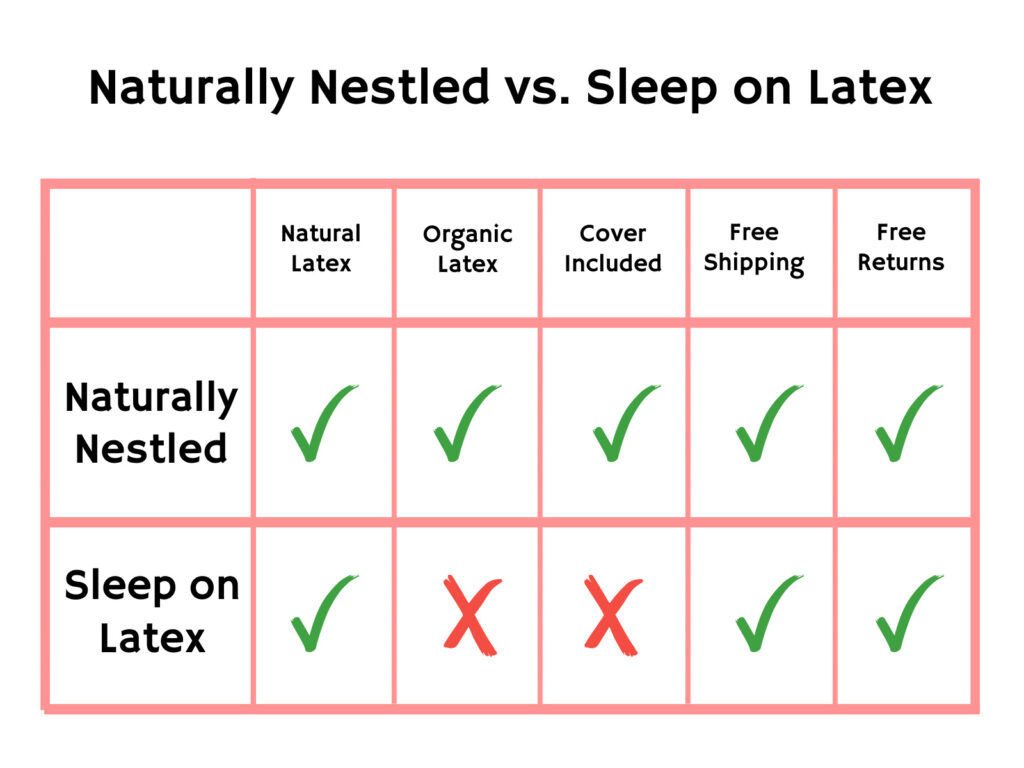 Naturally Nestled vs. Sleep on Latex

|  | Natural Latex | Organic Latex | Cover Included | Free Shipping | Free Returns |
|---|---|---|---|---|---|
| Naturally Nestled | ✓ | ✓ | ✓ | ✓ | ✓ |
| Sleep on Latex | ✓ | X | X | ✓ | ✓ |